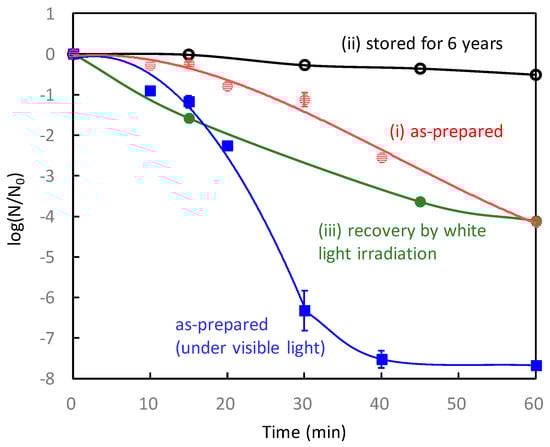 1
0
-1
-2
-3
-4
-5
-6
-7
-8

$\log(N/N_0)$

(ii) stored for 6 years

(i) as-prepared

(iii) recovery by white light irradiation

as-prepared (under visible light)

0
10
20
30
40
50
60

Time (min)